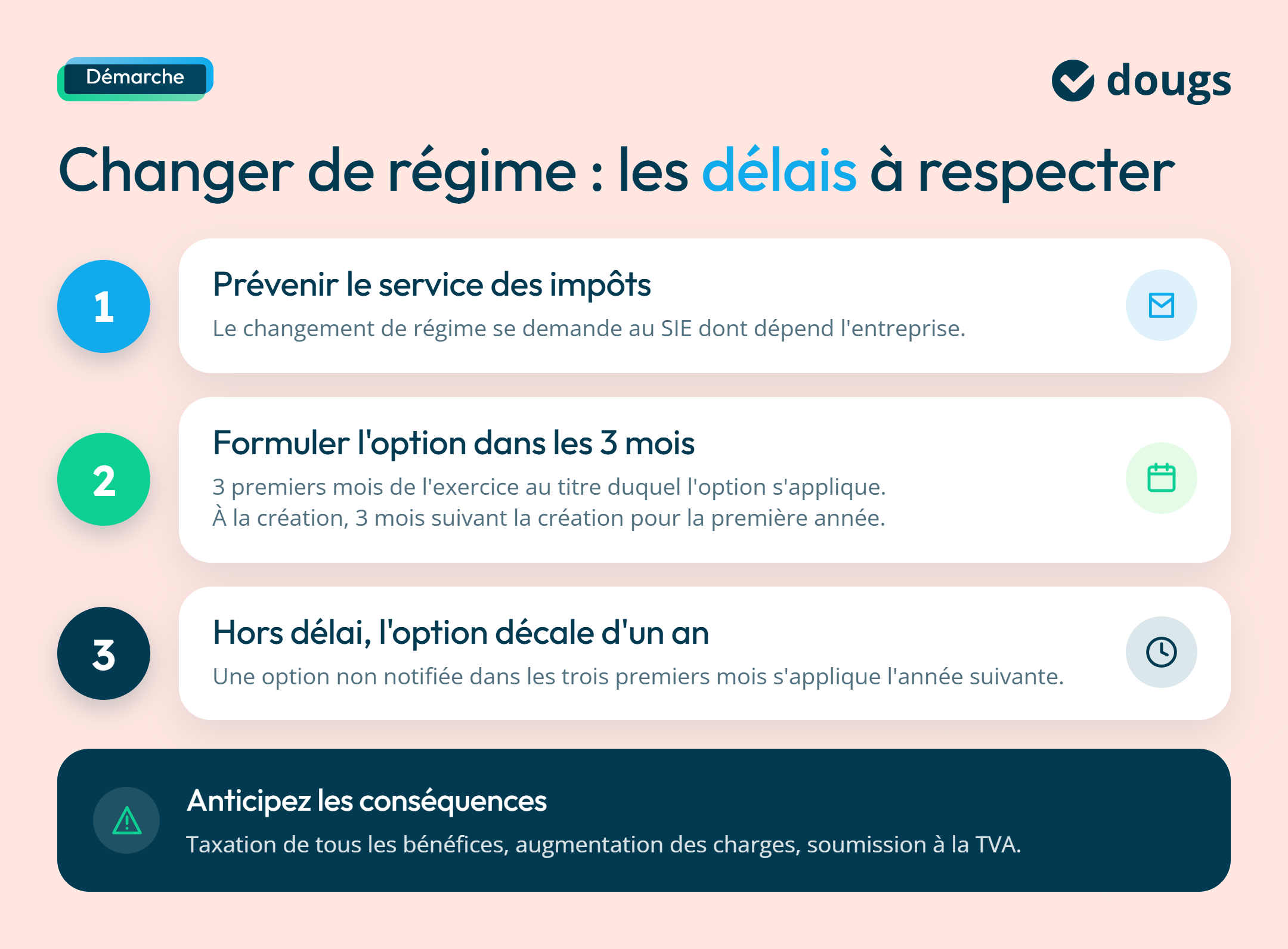 Démarche

dougs

Changer de régime : les délais à respecter

1

Prévenir le service des impôts

Le changement de régime se demande au SIE dont dépend l'entreprise.

2

Formuler l'option dans les 3 mois

3 premiers mois de l'exercice au titre duquel l'option s'applique.
À la création, 3 mois suivant la création pour la première année.

3

Hors délai, l'option décale d'un an

Une option non notifiée dans les trois premiers mois s'applique l'année suivante.

Anticipez les conséquences

Taxation de tous les bénéfices, augmentation des charges, soumission à la TVA.